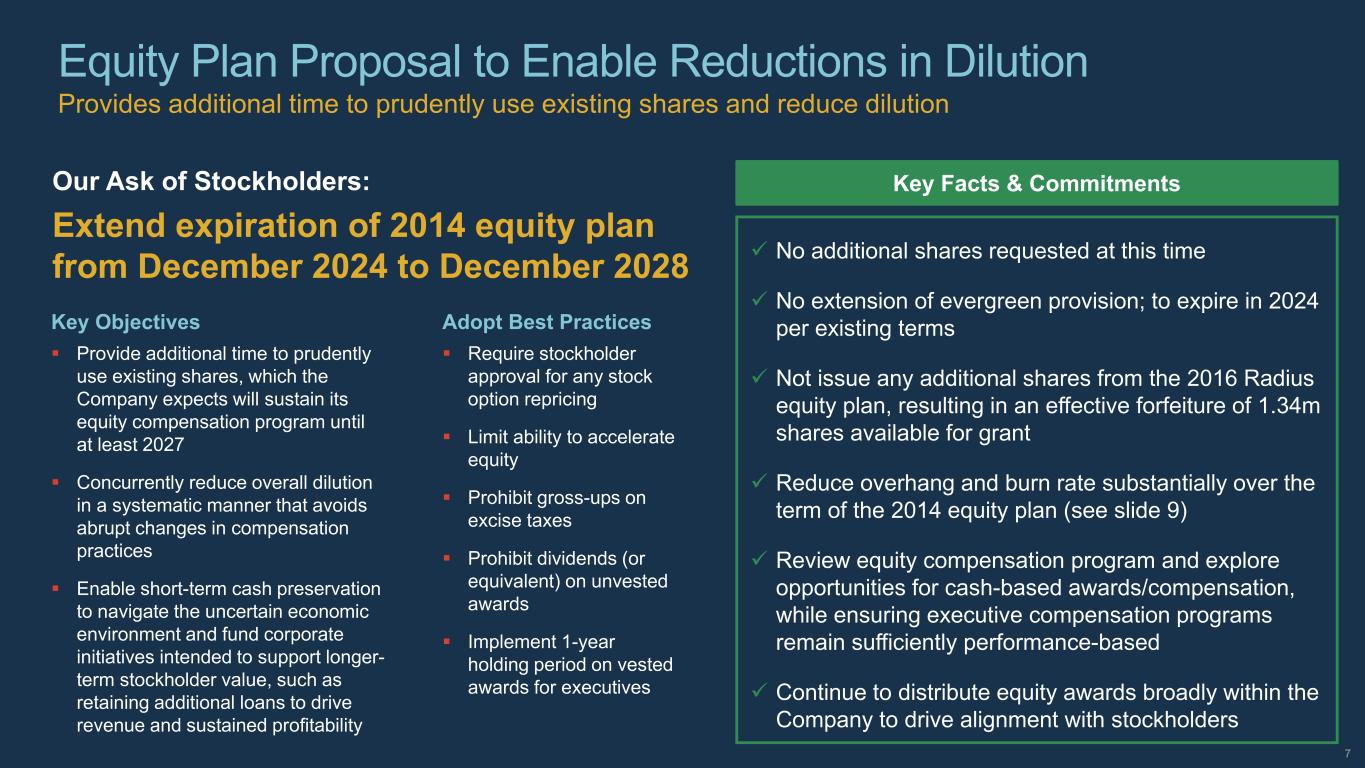 Equity Plan Proposal to Enable Reductions in Dilution
Provides additional time to prudently use existing shares and reduce dilution

Our Ask of Stockholders:
Extend expiration of 2014 equity plan from December 2024 to December 2028

Key Objectives
▪ Provide additional time to prudently use existing shares, which the Company expects will sustain its equity compensation program until at least 2027
▪ Concurrently reduce overall dilution in a systematic manner that avoids abrupt changes in compensation practices
▪ Enable short-term cash preservation to navigate the uncertain economic environment and fund corporate initiatives intended to support longer-term stockholder value, such as retaining additional loans to drive revenue and sustained profitability

Adopt Best Practices
▪ Require stockholder approval for any stock option repricing
▪ Limit ability to accelerate equity
▪ Prohibit gross-ups on excise taxes
▪ Prohibit dividends (or equivalent) on unvested awards
▪ Implement 1-year holding period on vested awards for executives

Key Facts & Commitments
✓ No additional shares requested at this time
✓ No extension of evergreen provision; to expire in 2024 per existing terms
✓ Not issue any additional shares from the 2016 Radius equity plan, resulting in an effective forfeiture of 1.34m shares available for grant
✓ Reduce overhang and burn rate substantially over the term of the 2014 equity plan (see slide 9)
✓ Review equity compensation program and explore opportunities for cash-based awards/compensation, while ensuring executive compensation programs remain sufficiently performance-based
✓ Continue to distribute equity awards broadly within the Company to drive alignment with stockholders

7